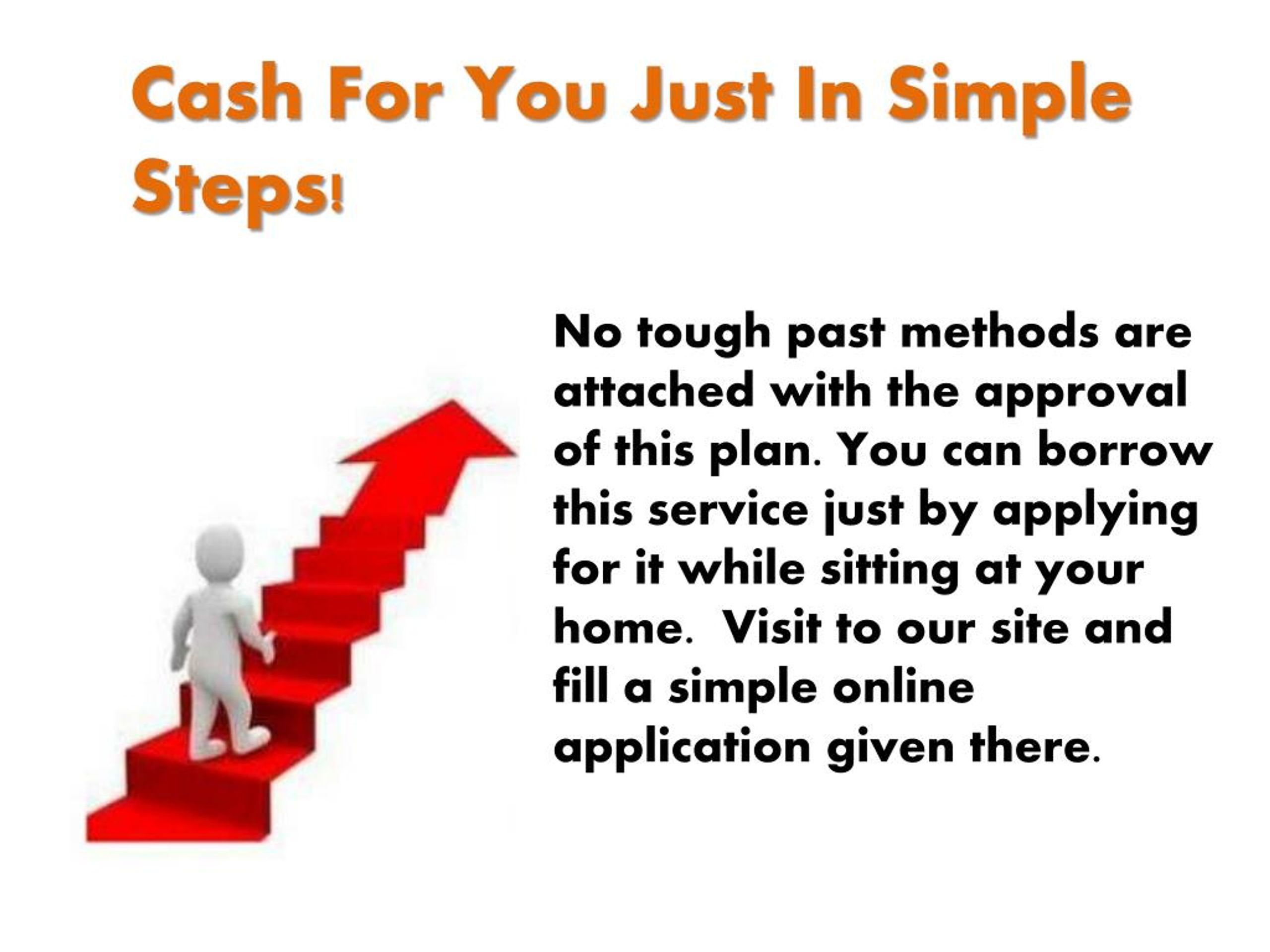 Cash For You Just In Simple Steps!

No tough past methods are attached with the approval of this plan. You can borrow this service just by applying for it while sitting at your home. Visit to our site and fill a simple online application given there.